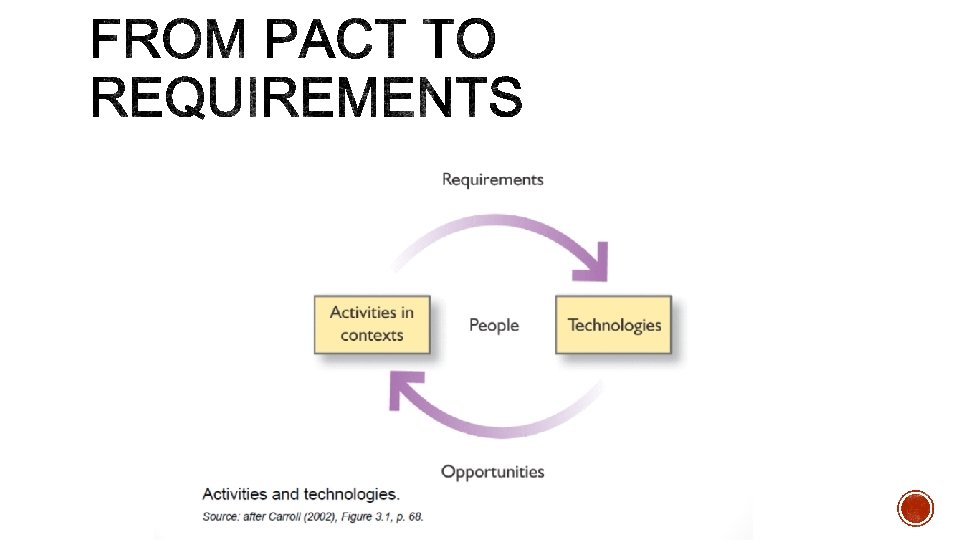 FROM PACT TO REQUIREMENTS

Requirements

Activities in contexts

People

Technologies

Opportunities

Activities and technologies.

Source: after Carroll (2002), Figure 3.1, p. 68.